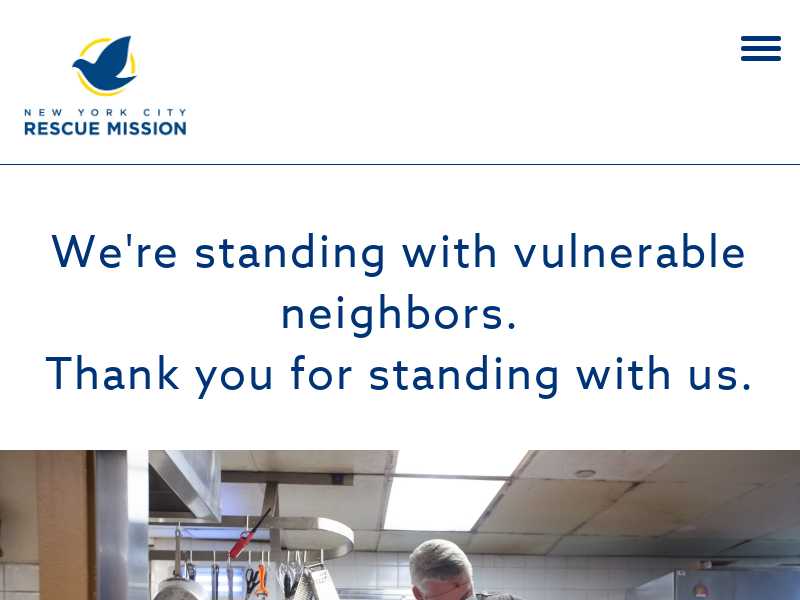 NEW YORK CITY
RESCUE MISSION

We're standing with vulnerable neighbors.
Thank you for standing with us.